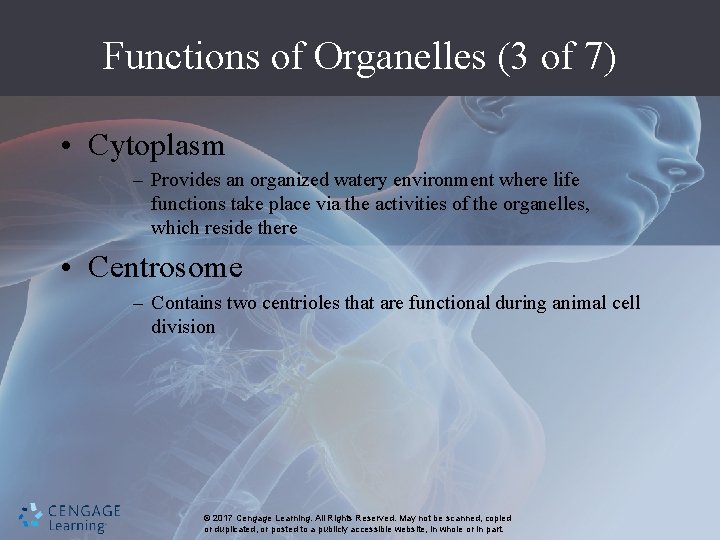 Functions of Organelles (3 of 7)

• Cytoplasm

– Provides an organized watery environment where life functions take place via the activities of the organelles, which reside there

• Centrosome

– Contains two centrioles that are functional during animal cell division

CENGAGE Learning

© 2017 Cengage Learning. All Rights Reserved. May not be scanned, copied or duplicated, or posted to a publicly accessible website, in whole or in part.